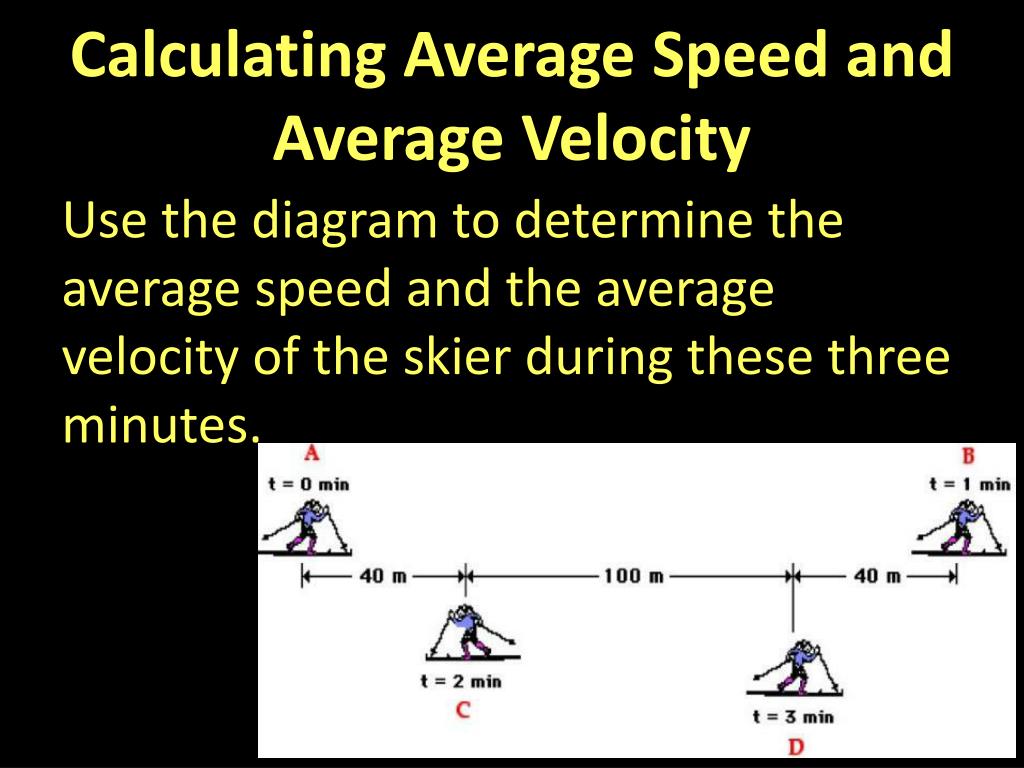 Calculating Average Speed and Average Velocity

Use the diagram to determine the average speed and the average velocity of the skier during these three minutes.

A
t = 0 min

B
t = 1 min

40 m
100 m
40 m

t = 2 min
C

t = 3 min
D